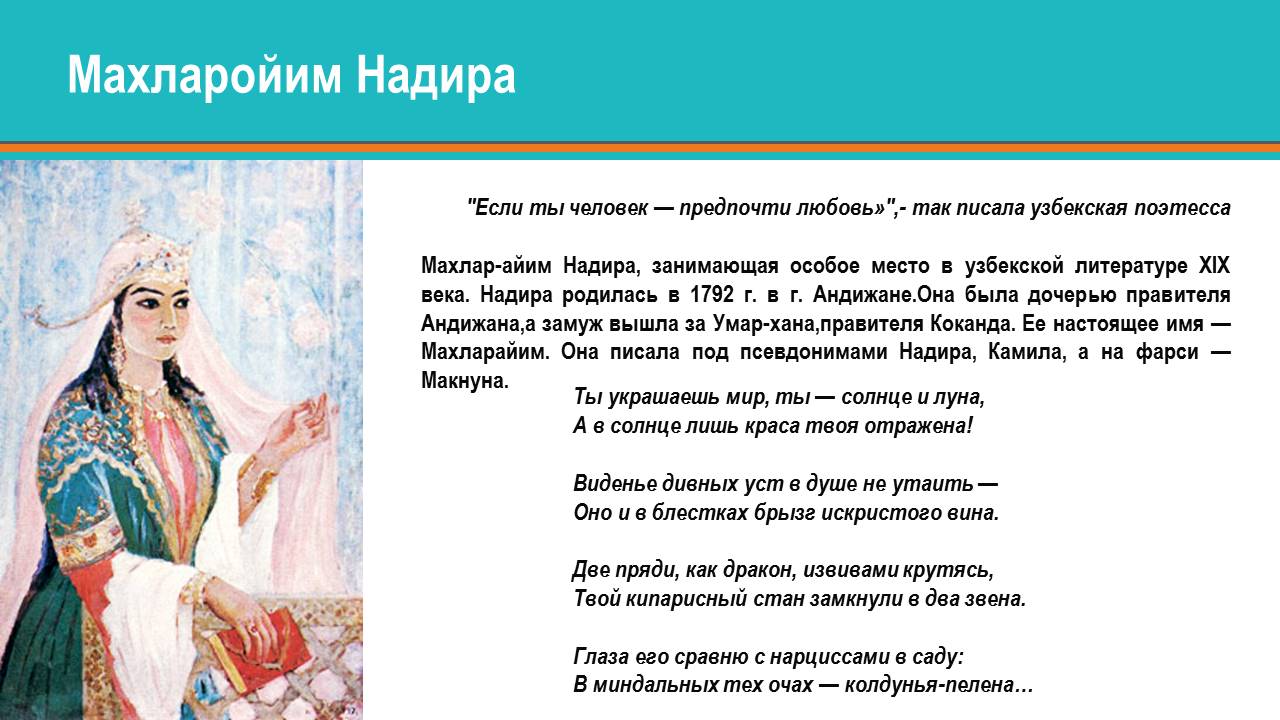 Махларойим Надира

"Если ты человек — предпочти любовь»",- так писала узбекская поэтесса

Махлар-айим Надира, занимающая особое место в узбекской литературе XIX века. Надира родилась в 1792 г. в г. Андижане.Она была дочерью правителя Андижана,а замуж вышла за Умар-хана,правителя Коканда. Ее настоящее имя — Махларайим. Она писала под псевдонимами Надира, Камила, а на фарси — Макнуна.

Ты украшаешь мир, ты — солнце и луна,
А в солнце лишь краса твоя отражена!

Виденье дивных уст в душе не утаить —
Оно и в блестках брызг искристого вина.

Две пряди, как дракон, извивами крутясь,
Твой кипарисный стан замкнули в два звена.

Глаза его сравню с нарциссами в саду:
В миндальных тех очах — колдунья-пелена…